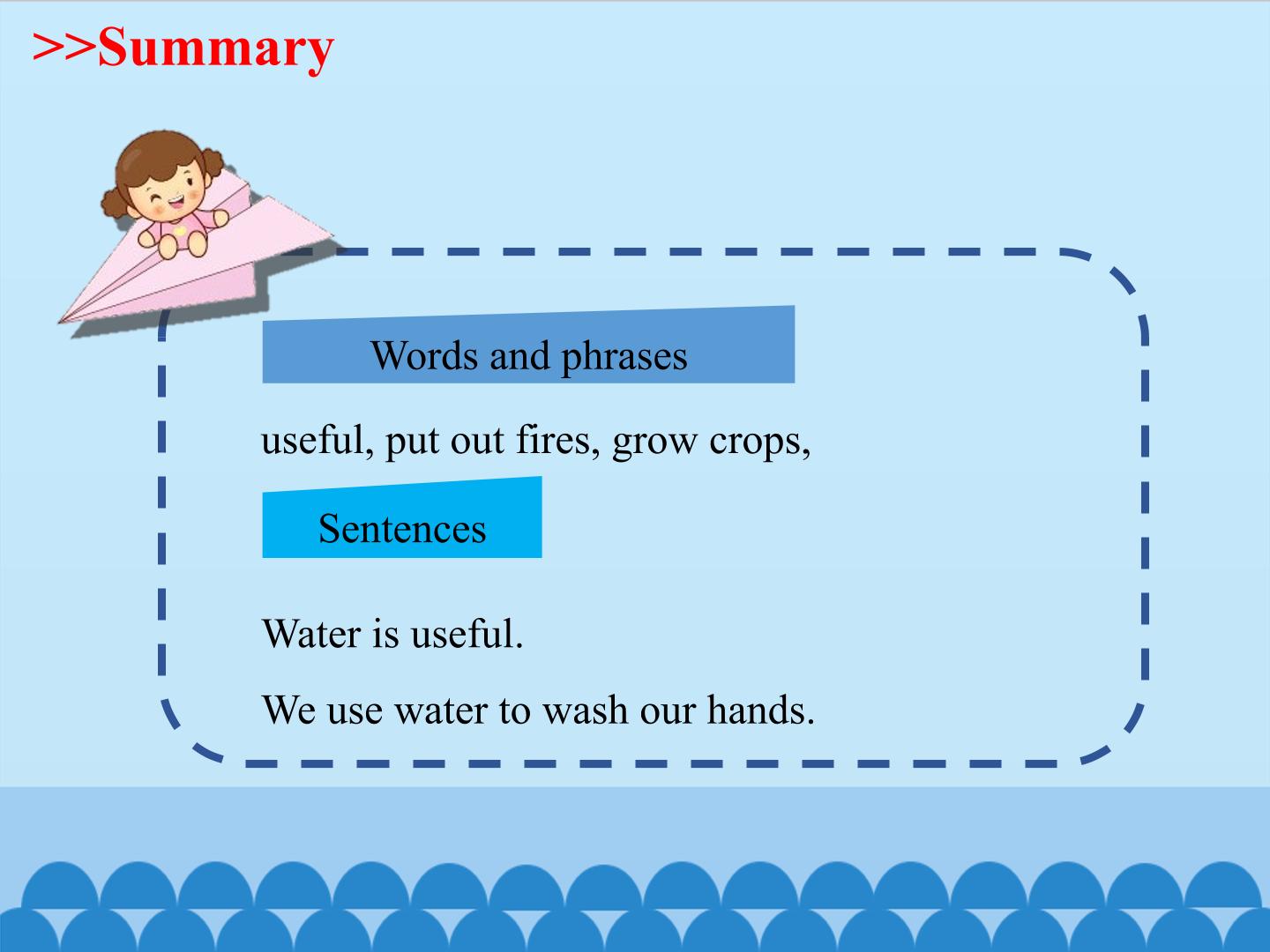 >>Summary

Words and phrases

useful, put out fires, grow crops,

Sentences

Water is useful.

We use water to wash our hands.